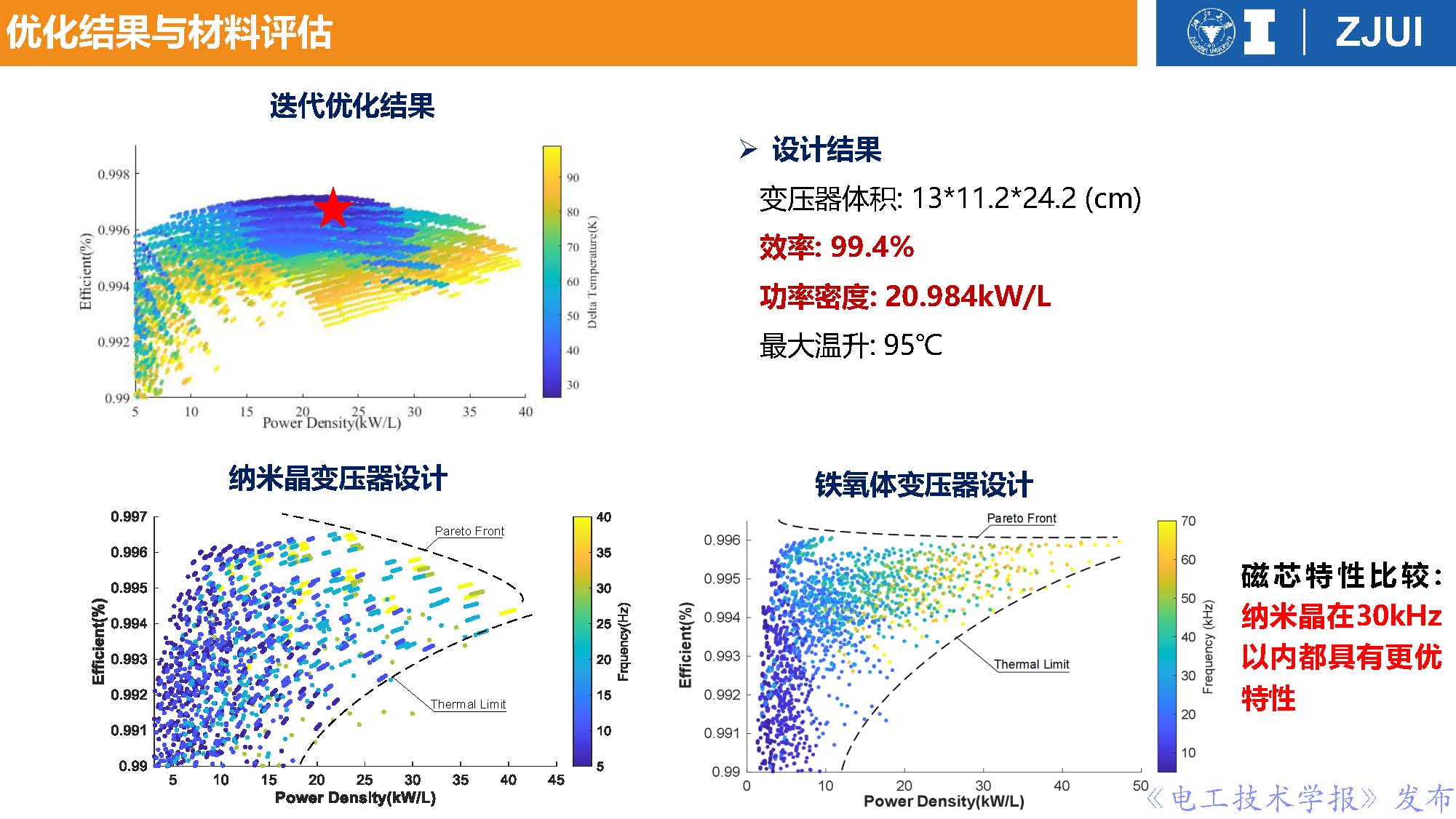 优化结果与材料评估

ZJUI

迭代优化结果

0.998
0.996
0.994
0.992
0.99
Efficient(%)
5 10 15 20 25 30 35 40
Power Density(kW/L)
90 80 70 60 50 40 30
Delta Temperature(K)

➢ 设计结果

变压器体积: 13*11.2*24.2 (cm)

效率: 99.4%

功率密度: 20.984kW/L

最大温升: 95℃

纳米晶变压器设计

0.997
0.996
0.995
0.994
0.993
0.992
0.991
0.99
Efficient(%)
5 10 15 20 25 30 35 40 45
Power Density(kW/L)
Pareto Front
Thermal Limit
40 35 30 25 20 15 10 5
Frquency(Hz)

铁氧体变压器设计

0.996
0.995
0.994
0.993
0.992
0.991
0.99
Efficient(%)
0 10 20 30 40 50
Power Density(kW/L)
Pareto Front
Thermal Limit
70 60 50 40 30 20 10
Frequency (kHz)

磁芯特性比较:

纳米晶在30kHz以内都具有更优特性

《电工技术学报》发布